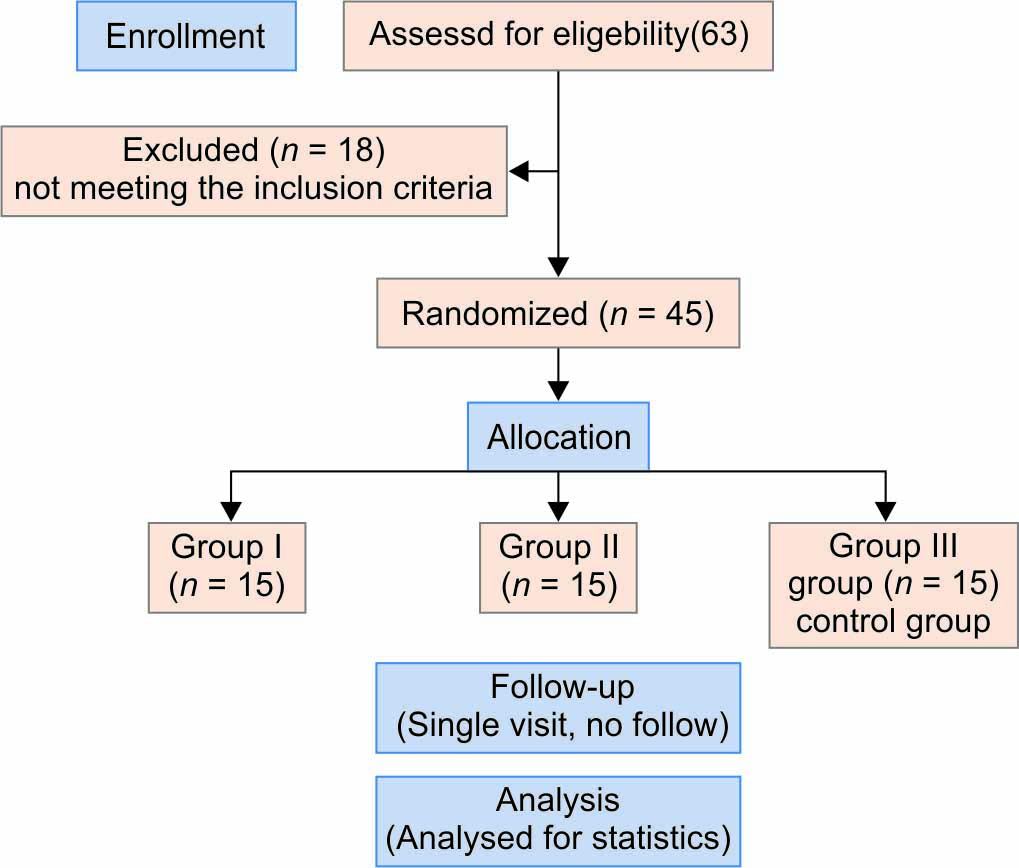 Enrollment

Assessd for eligebility(63)

Excluded ($n$ = 18)
not meeting the inclusion criteria

Randomized ($n$ = 45)

Allocation

Group I
($n$ = 15)

Group II
($n$ = 15)

Group III
group ($n$ = 15)
control group

Follow-up
(Single visit, no follow)

Analysis
(Analysed for statistics)